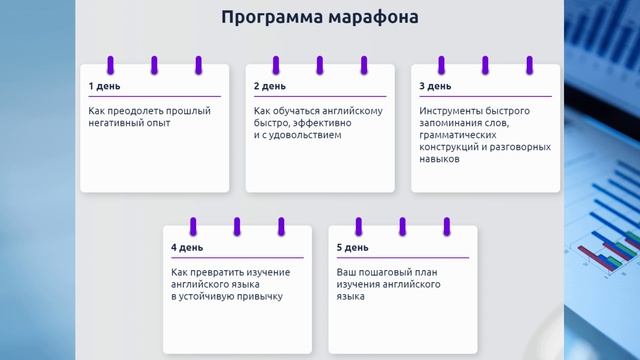 Программа марафона

1 день

Как преодолеть прошлый негативный опыт

2 день

Как обучаться английскому быстро, эффективно и с удовольствием

3 день

Инструменты быстрого запоминания слов, грамматических конструкций и разговорных навыков

4 день

Как превратить изучение английского языка в устойчивую привычку

5 день

Ваш пошаговый план изучения английского языка